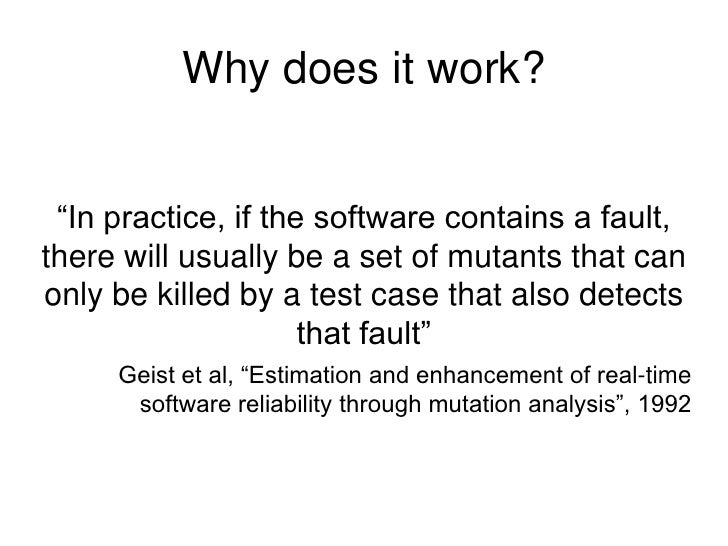 Why does it work?

“In practice, if the software contains a fault, there will usually be a set of mutants that can only be killed by a test case that also detects that fault”

Geist et al, “Estimation and enhancement of real-time software reliability through mutation analysis”, 1992